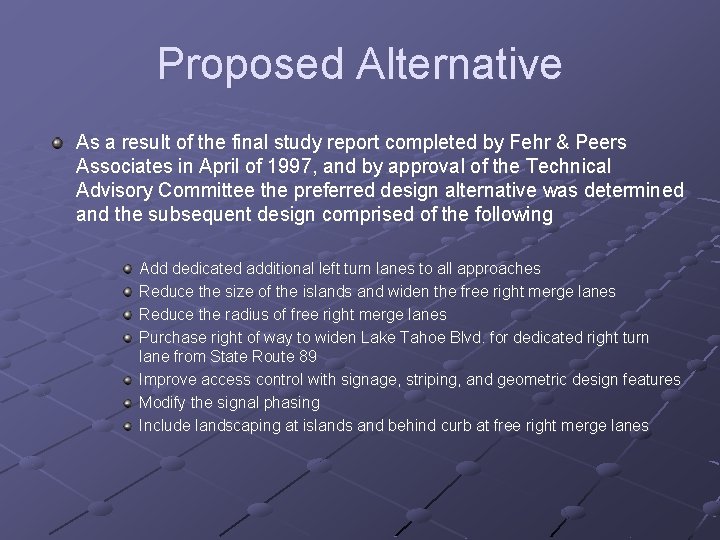 Proposed Alternative

As a result of the final study report completed by Fehr & Peers Associates in April of 1997, and by approval of the Technical Advisory Committee the preferred design alternative was determined and the subsequent design comprised of the following

Add dedicated additional left turn lanes to all approaches
Reduce the size of the islands and widen the free right merge lanes
Reduce the radius of free right merge lanes
Purchase right of way to widen Lake Tahoe Blvd. for dedicated right turn lane from State Route 89
Improve access control with signage, striping, and geometric design features
Modify the signal phasing
Include landscaping at islands and behind curb at free right merge lanes